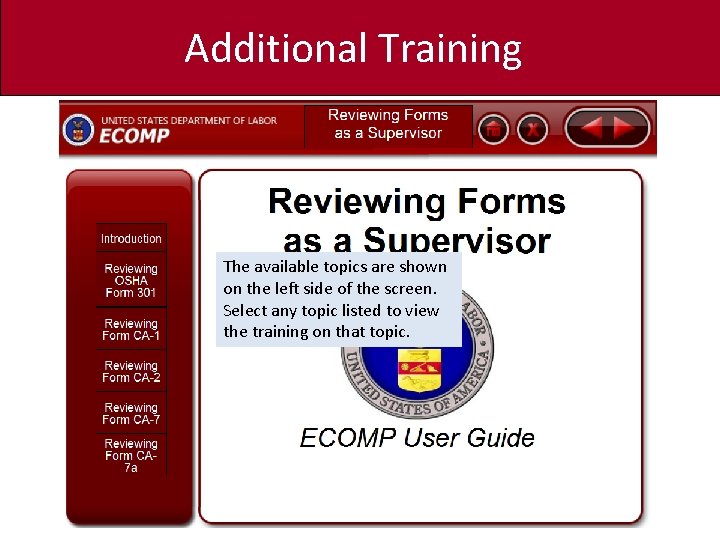 Additional Training

UNITED STATES DEPARTMENT OF LABOR
ECOMP

Reviewing Forms as a Supervisor

Introduction

Reviewing OSHA Form 301

Reviewing Form CA-1

Reviewing Form CA-2

Reviewing Form CA-7

Reviewing Form CA-7a

Reviewing Forms as a Supervisor

The available topics are shown on the left side of the screen. Select any topic listed to view the training on that topic.

LABOR
UNITED STATES OF AMERICA

ECOMP User Guide